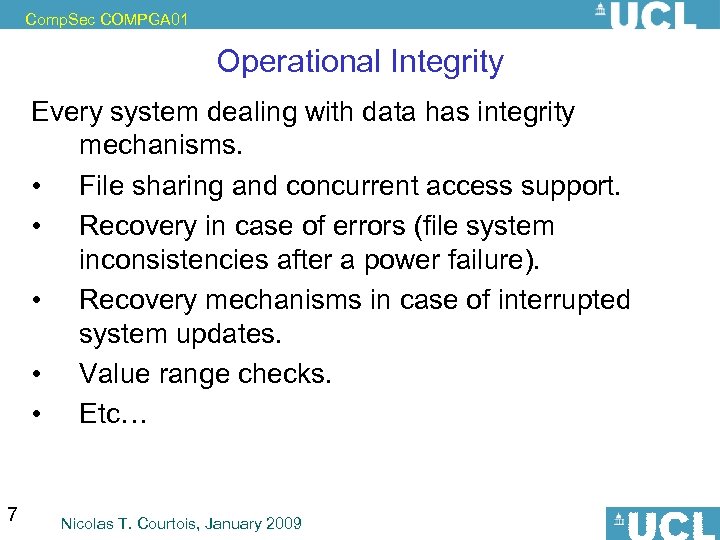 CompSec COMPGA01

UCL

Operational Integrity

Every system dealing with data has integrity mechanisms.

• File sharing and concurrent access support.
• Recovery in case of errors (file system inconsistencies after a power failure).
• Recovery mechanisms in case of interrupted system updates.
• Value range checks.
• Etc…

7

Nicolas T. Courtois, January 2009

UCL